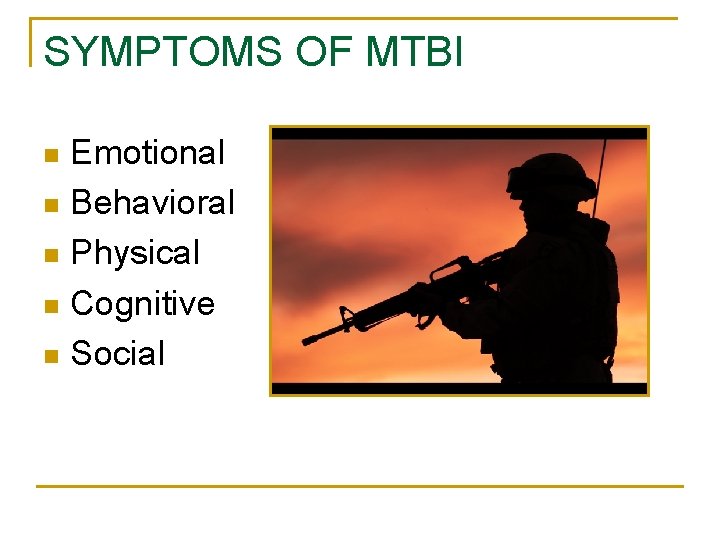 SYMPTOMS OF MTBI

- Emotional
- Behavioral
- Physical
- Cognitive
- Social